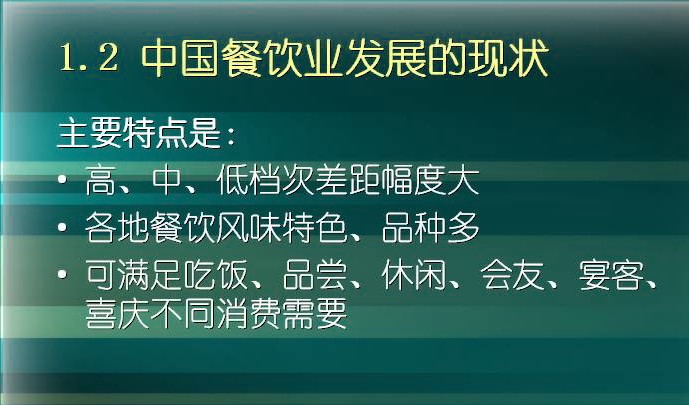 1.2 中国餐饮业发展的现状

主要特点是：

• 高、中、低档次差距幅度大
• 各地餐饮风味特色、品种多
• 可满足吃饭、品尝、休闲、会友、宴客、喜庆不同消费需要